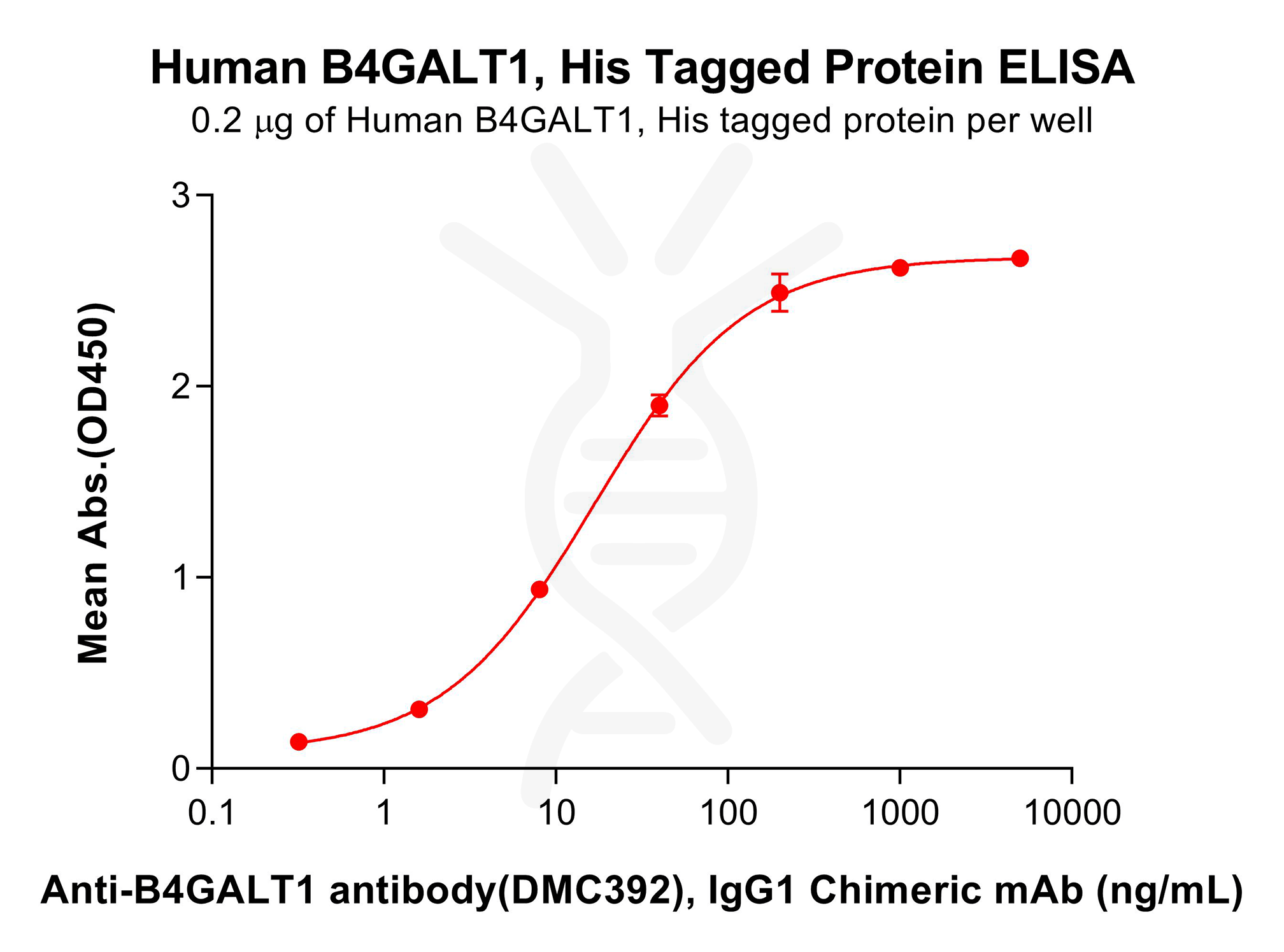 Human B4GALT1, His Tagged Protein ELISA

0.2 μg of Human B4GALT1, His tagged protein per well

Mean Abs.(OD450)

3
2
1
0

0.1
1
10
100
1000
10000

Anti-B4GALT1 antibody(DMC392), IgG1 Chimeric mAb (ng/mL)